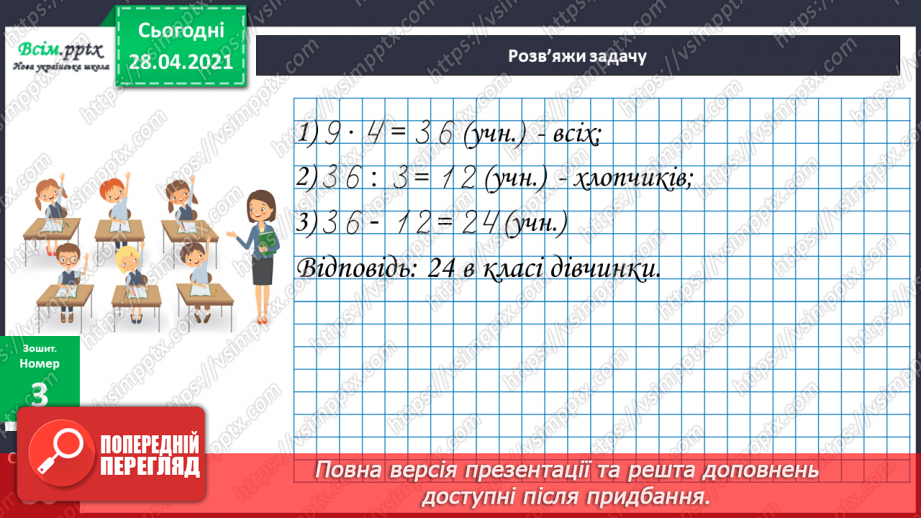 Всім.pptx
Нова українська школа

Сьогодні
28.04.2021

Розв'яжи задачу

1) $9 \cdot 4 = 36$ (учн.) - всіх;
2) $36 : 3 = 12$ (учн.) - хлопчиків;
3) $36 - 12 = 24$ (учн.)
Відповідь: 24 в класі дівчинки.

Зошит.
Номер
3

ПОПЕРЕДНІЙ ПЕРЕГЛЯД

Повна версія презентації та решта доповнень доступні після придбання.

https://vsimpptx.com